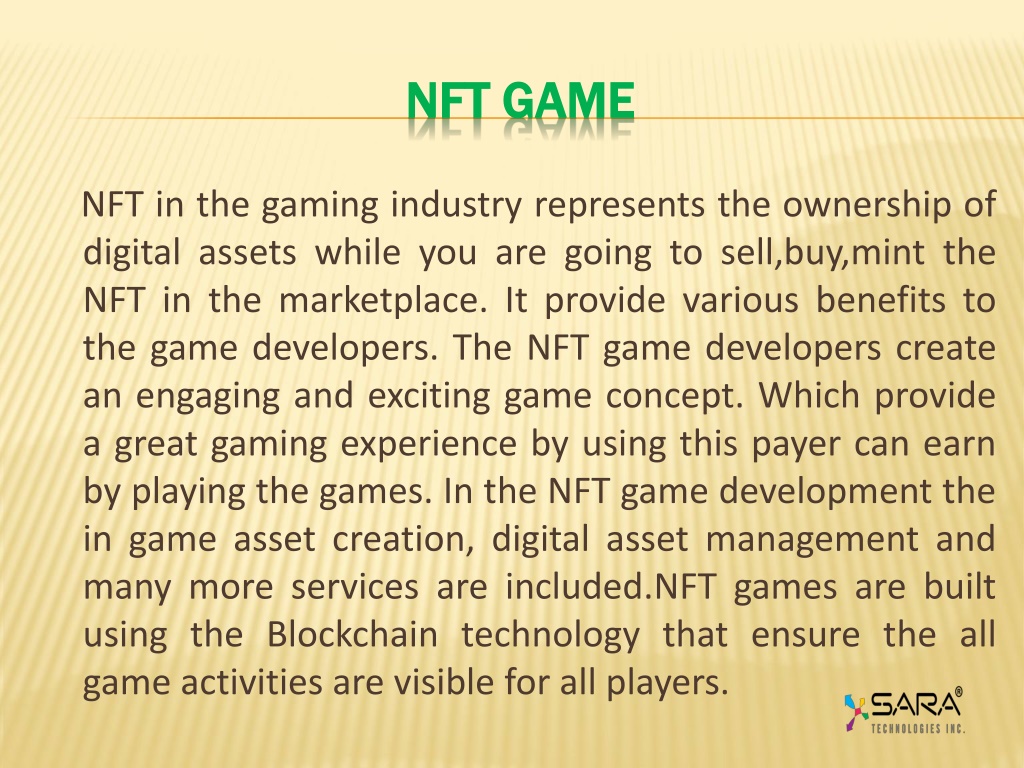 NFT GAME

NFT in the gaming industry represents the ownership of digital assets while you are going to sell,buy,mint the NFT in the marketplace. It provide various benefits to the game developers. The NFT game developers create an engaging and exciting game concept. Which provide a great gaming experience by using this payer can earn by playing the games. In the NFT game development the in game asset creation, digital asset management and many more services are included.NFT games are built using the Blockchain technology that ensure the all game activities are visible for all players.

SARA®
TECHNOLOGIES INC.